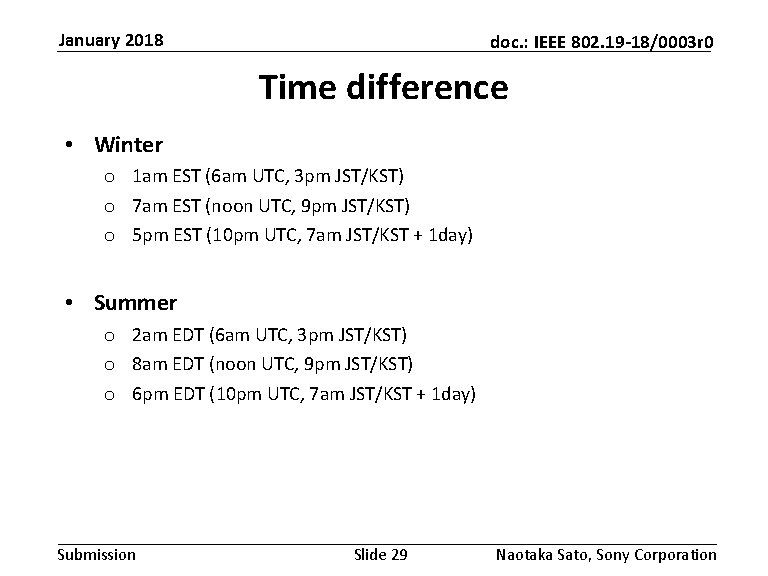 January 2018

doc.: IEEE 802.19-18/0003r0

Time difference

• Winter
 o 1am EST (6am UTC, 3pm JST/KST)
 o 7am EST (noon UTC, 9pm JST/KST)
 o 5pm EST (10pm UTC, 7am JST/KST + 1day)

• Summer
 o 2am EDT (6am UTC, 3pm JST/KST)
 o 8am EDT (noon UTC, 9pm JST/KST)
 o 6pm EDT (10pm UTC, 7am JST/KST + 1day)

Submission

Slide 29

Naotaka Sato, Sony Corporation